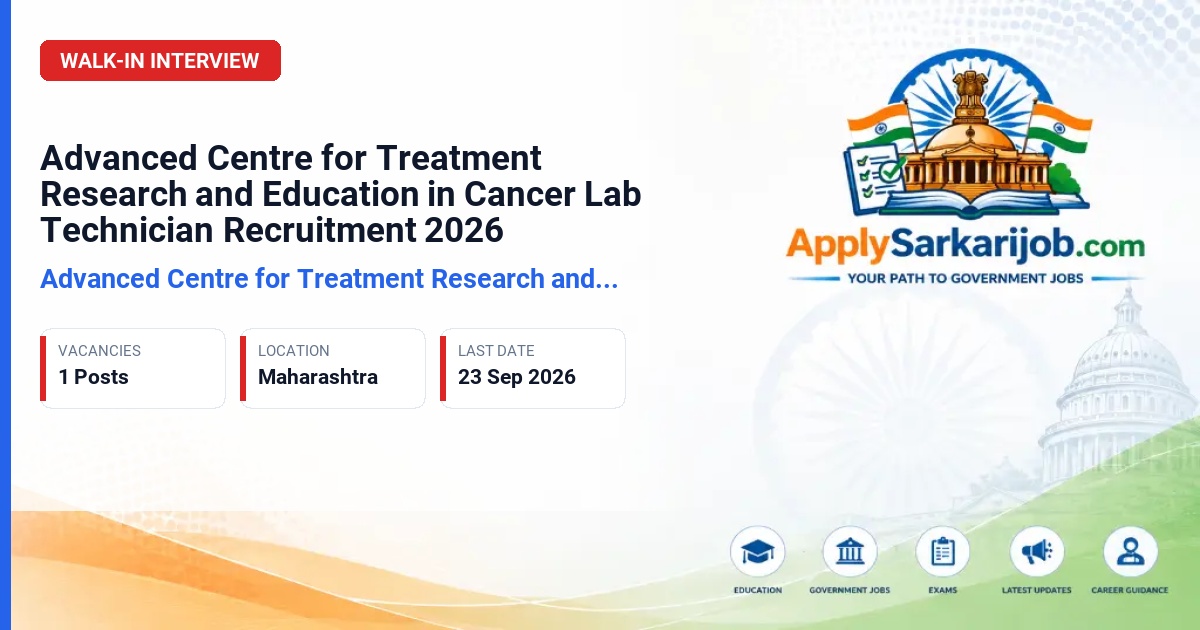 WALK-IN INTERVIEW

Advanced Centre for Treatment Research and Education in Cancer Lab Technician Recruitment 2026

Advanced Centre for Treatment Research and...

VACANCIES
1 Posts

LOCATION
Maharashtra

LAST DATE
23 Sep 2026

ApplySarkarijob.com
YOUR PATH TO GOVERNMENT JOBS

EDUCATION
GOVERNMENT JOBS
EXAMS
LATEST UPDATES
CAREER GUIDANCE